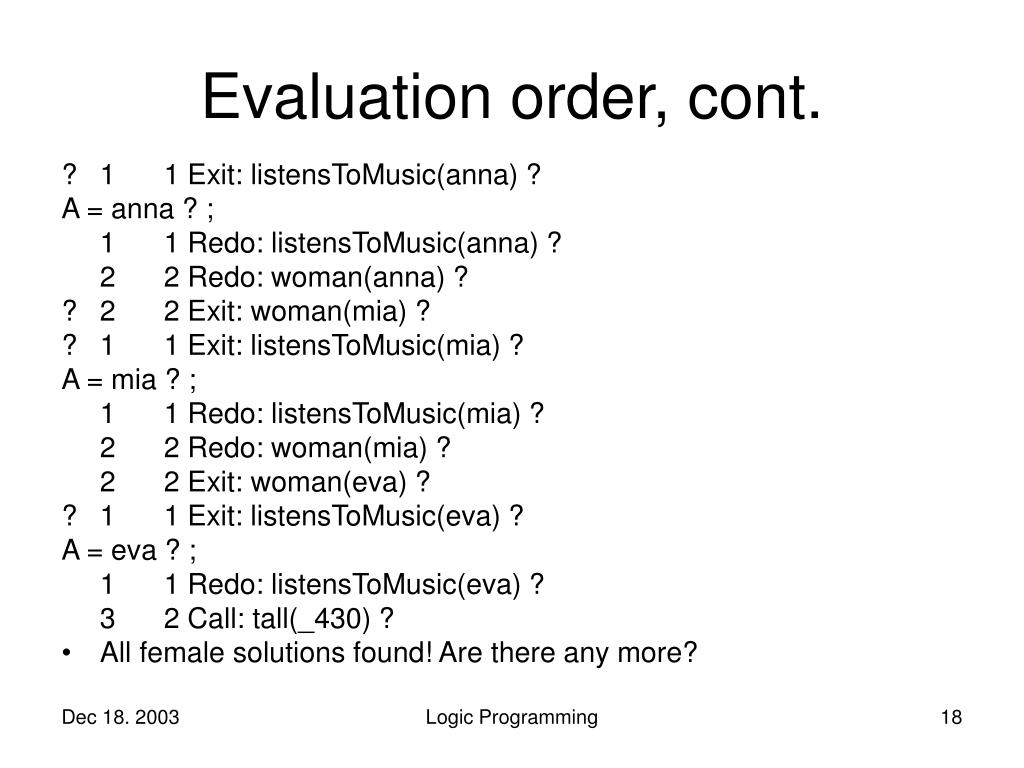 Evaluation order, cont.

? 1 1 Exit: listensToMusic(anna) ?
A = anna ? ;
1 1 Redo: listensToMusic(anna) ?
2 2 Redo: woman(anna) ?
? 2 2 Exit: woman(mia) ?
? 1 1 Exit: listensToMusic(mia) ?
A = mia ? ;
1 1 Redo: listensToMusic(mia) ?
2 2 Redo: woman(mia) ?
2 2 Exit: woman(eva) ?
? 1 1 Exit: listensToMusic(eva) ?
A = eva ? ;
1 1 Redo: listensToMusic(eva) ?
3 2 Call: tall(_430) ?
• All female solutions found! Are there any more?

Dec 18. 2003 Logic Programming 18